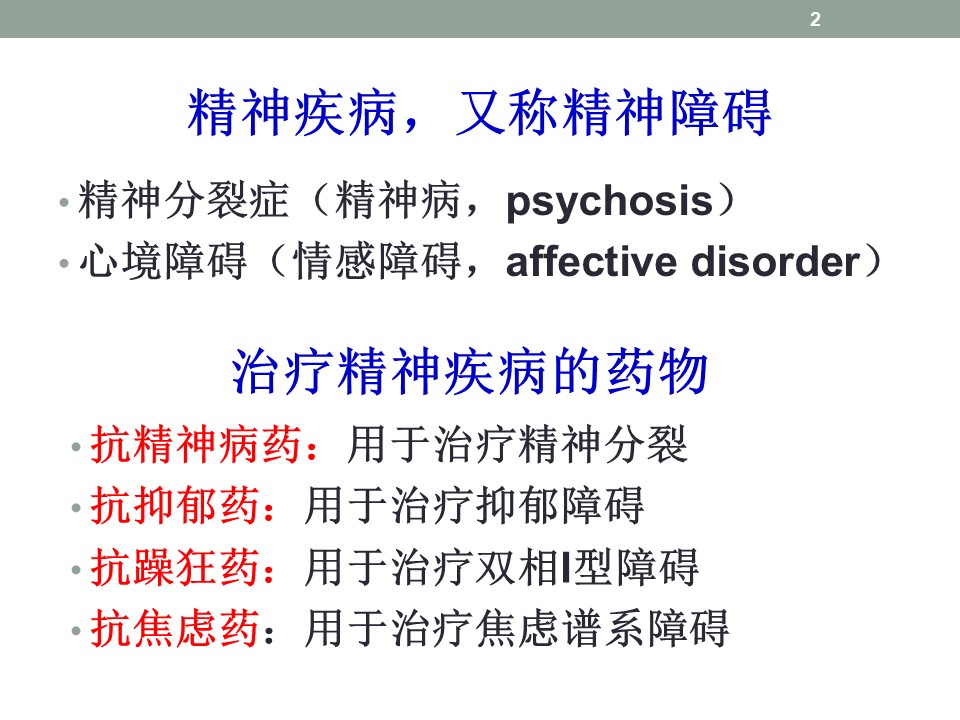 2

精神疾病，又称精神障碍

• 精神分裂症（精神病，psychosis）
• 心境障碍（情感障碍，affective disorder）

治疗精神疾病的药物

• 抗精神病药：用于治疗精神分裂
• 抗抑郁药：用于治疗抑郁障碍
• 抗躁狂药：用于治疗双相I型障碍
• 抗焦虑药：用于治疗焦虑谱系障碍